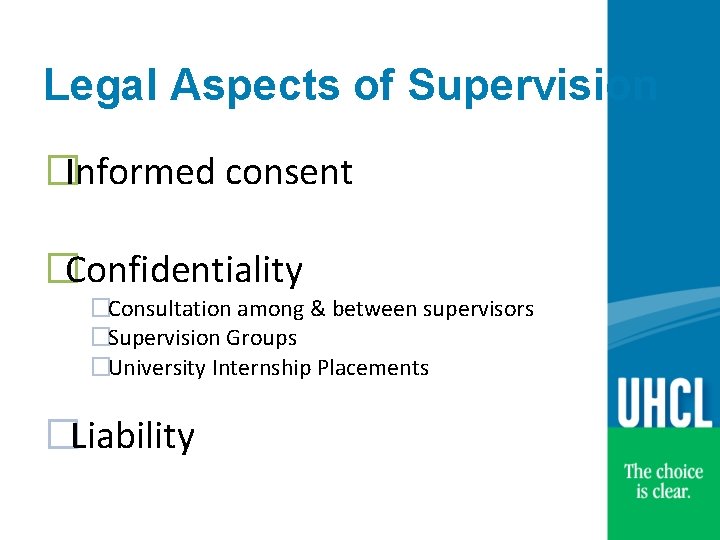 Legal Aspects of Supervision

Informed consent

Confidentiality
Consultation among & between supervisors
Supervision Groups
University Internship Placements

Liability

UHCL

The choice is clear.